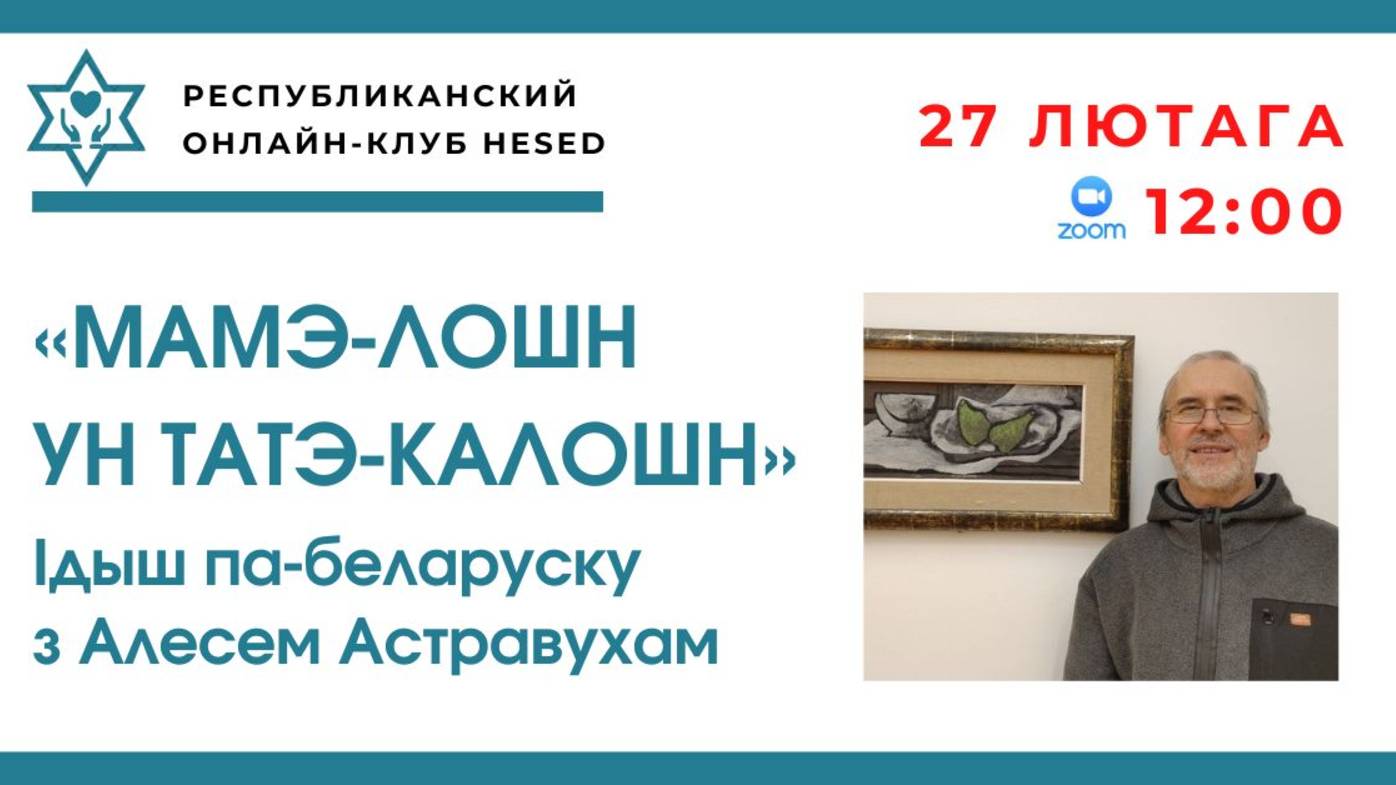 РЕСПУБЛИКАНСКИЙ
ОНЛАЙН-КЛУБ HESED

27 ЛЮТАГА
zoom 12:00

«МАМЭ-ЛОШН
УН ТАТЭ-КАЛОШН»
Ідыш па-беларуску
з Алесем Астравухам